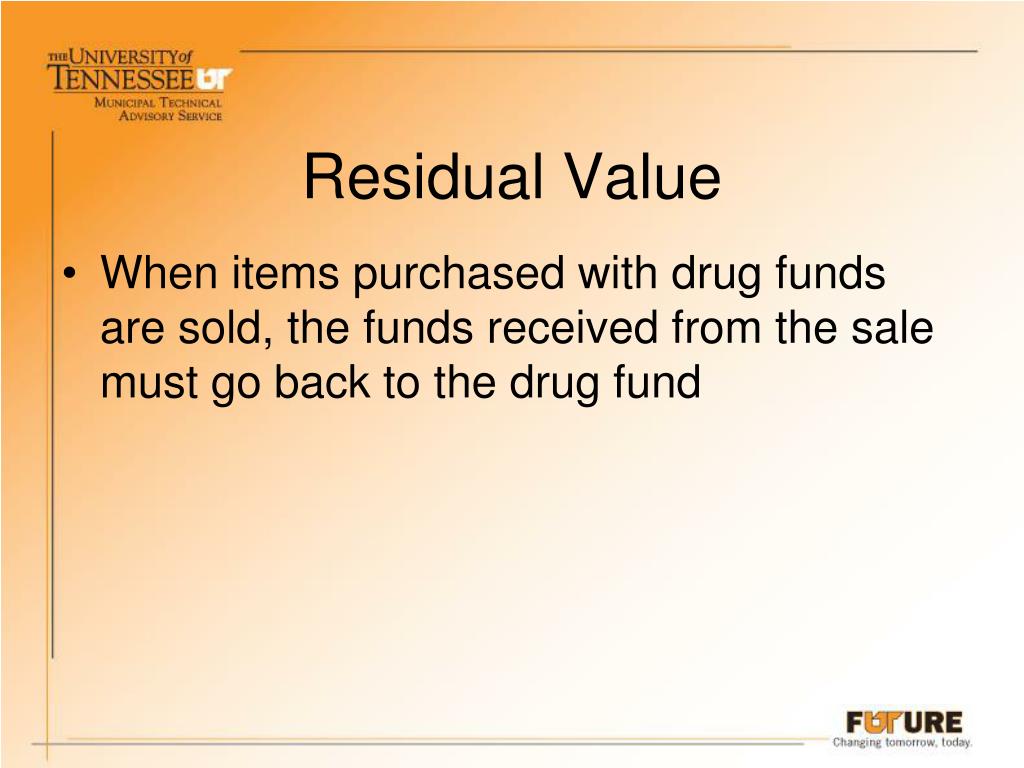 THE UNIVERSITY of TENNESSEE UT
MUNICIPAL TECHNICAL ADVISORY SERVICE

Residual Value

• When items purchased with drug funds are sold, the funds received from the sale must go back to the drug fund

FUTURE
Changing tomorrow, today.